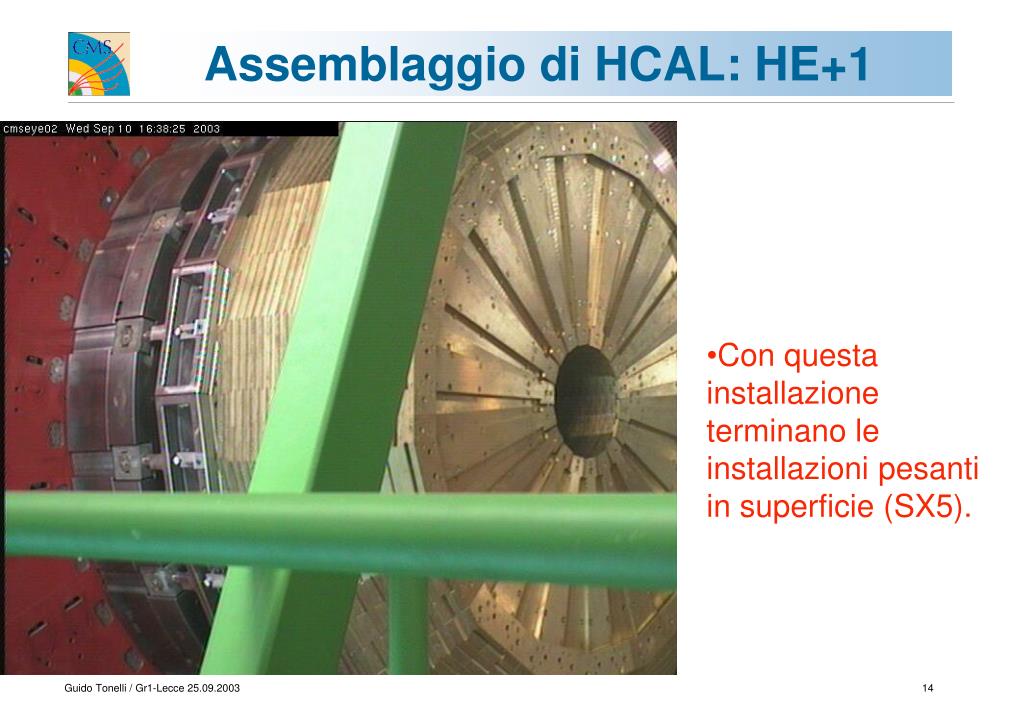 CMS

Assemblaggio di HCAL: HE+1

cmseye02 Wed Sep 10 16:38:25 2003

•Con questa installazione terminano le installazioni pesanti in superficie (SX5).

Guido Tonelli / Gr1-Lecce 25.09.2003

14